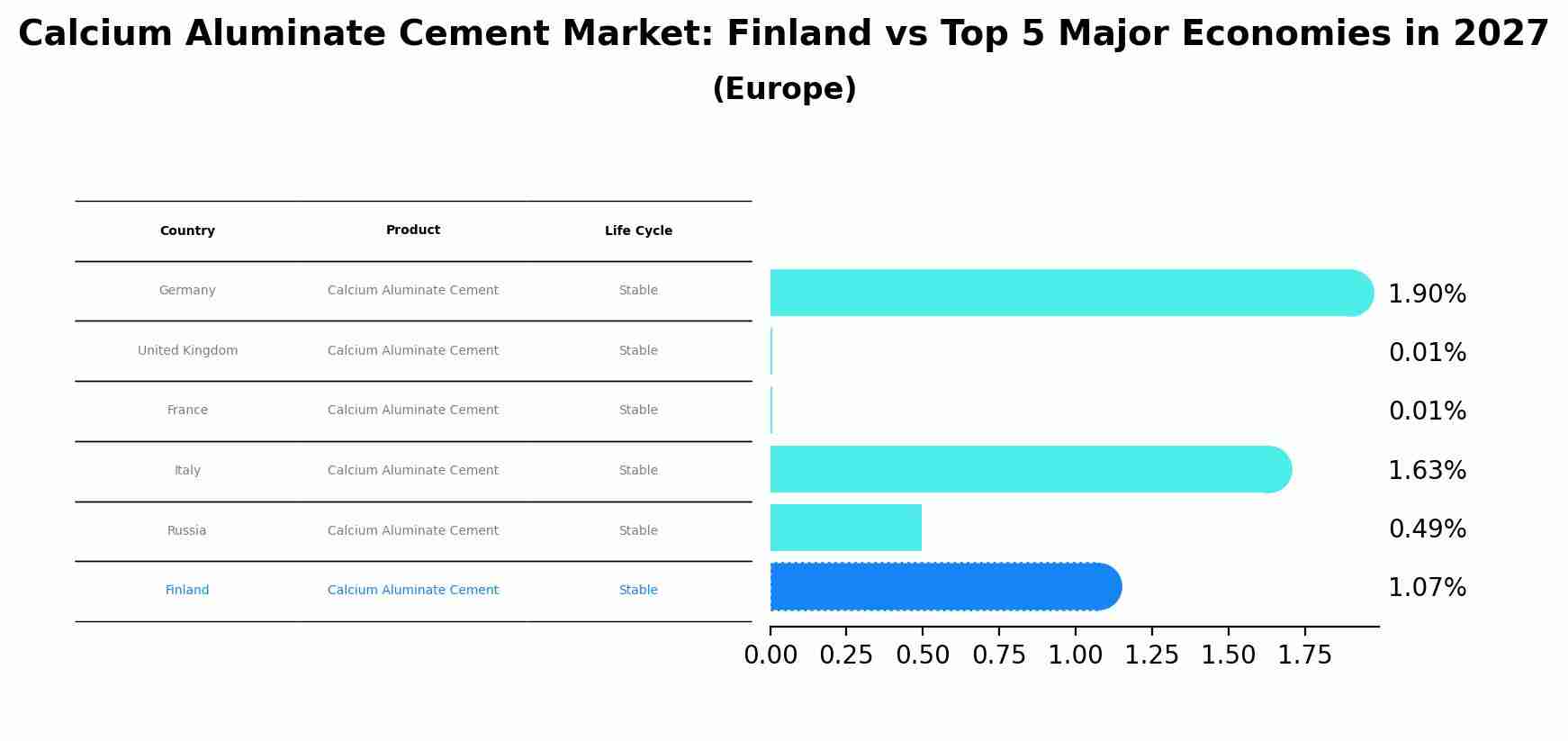 Calcium Aluminate Cement Market: Finland vs Top 5 Major Economies in 2027
(Europe)

| Country | Product | Life Cycle |
|---|---|---|
| Germany | Calcium Aluminate Cement | Stable |
| United Kingdom | Calcium Aluminate Cement | Stable |
| France | Calcium Aluminate Cement | Stable |
| Italy | Calcium Aluminate Cement | Stable |
| Russia | Calcium Aluminate Cement | Stable |
| Finland | Calcium Aluminate Cement | Stable |

1.90%
0.01%
0.01%
1.63%
0.49%
1.07%

0.00 0.25 0.50 0.75 1.00 1.25 1.50 1.75